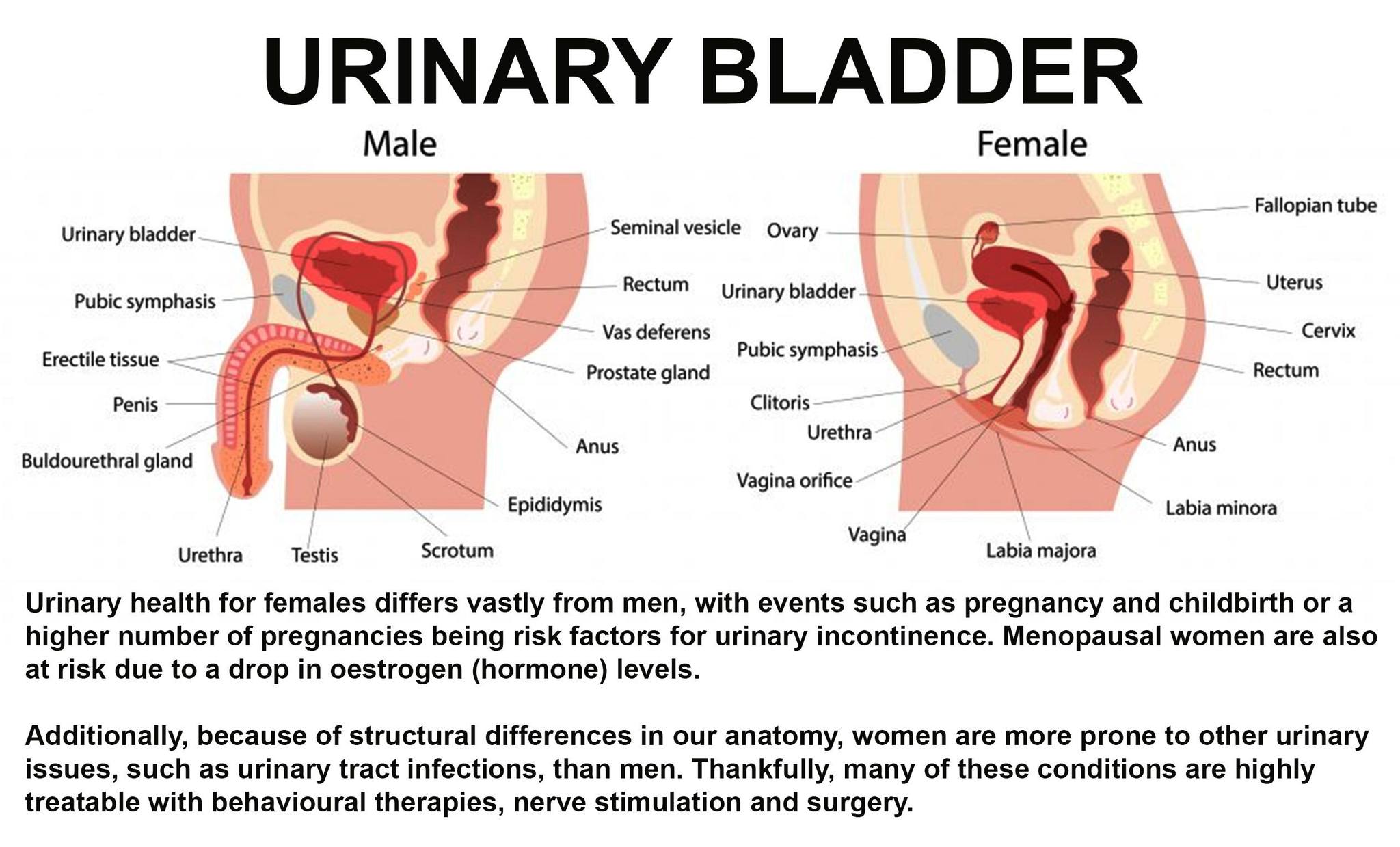 URINARY BLADDER

Male

Urinary bladder
Pubic symphasis
Erectile tissue
Penis
Buldourethral gland
Urethra
Testis
Scrotum
Epididymis
Anus
Prostate gland
Vas deferens
Rectum
Seminal vesicle

Female

Ovary
Urinary bladder
Pubic symphasis
Clitoris
Urethra
Vagina orifice
Vagina
Labia majora
Labia minora
Anus
Rectum
Cervix
Uterus
Fallopian tube

Urinary health for females differs vastly from men, with events such as pregnancy and childbirth or a higher number of pregnancies being risk factors for urinary incontinence. Menopausal women are also at risk due to a drop in oestrogen (hormone) levels.

Additionally, because of structural differences in our anatomy, women are more prone to other urinary issues, such as urinary tract infections, than men. Thankfully, many of these conditions are highly treatable with behavioural therapies, nerve stimulation and surgery.